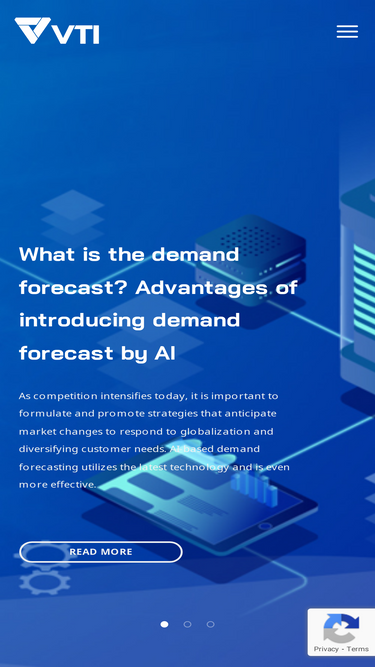 VTI

What is the demand forecast? Advantages of introducing demand forecast by AI

As competition intensifies today, it is important to formulate and promote strategies that anticipate market changes to respond to globalization and diversifying customer needs. AI-based demand forecasting utilizes the latest technology and is even more effective.

READ MORE

Privacy - Terms